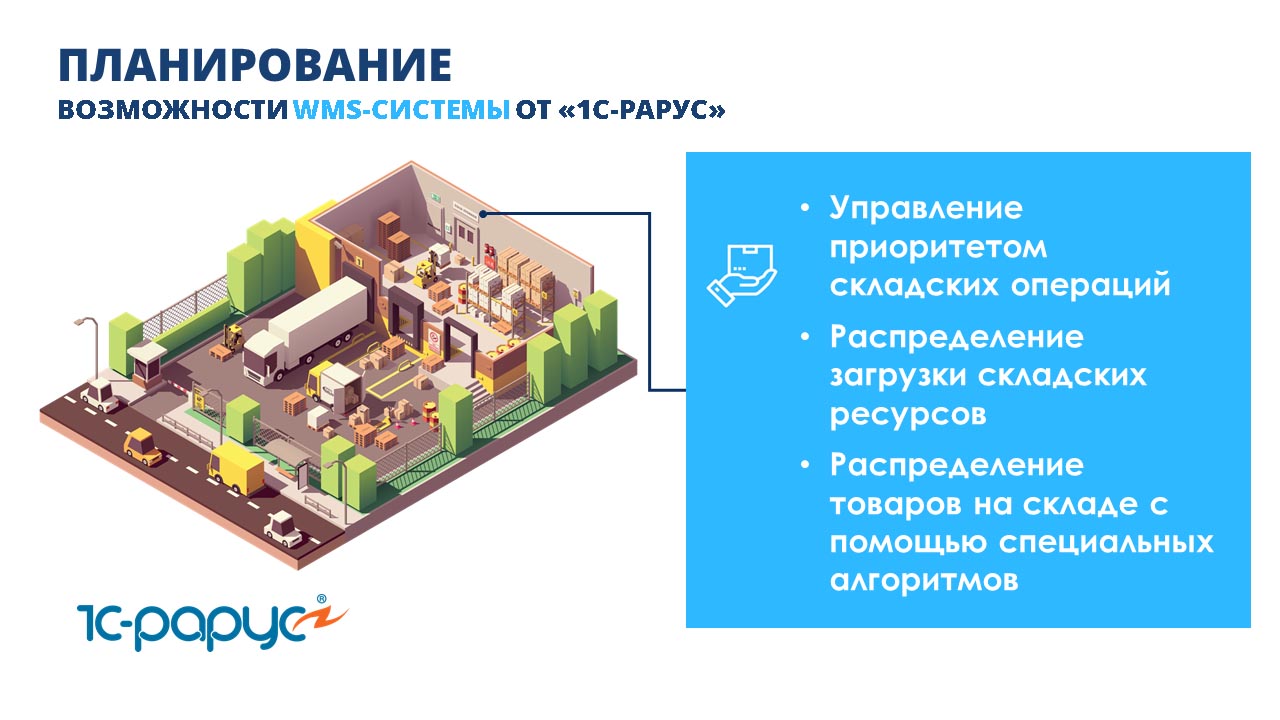 ПЛАНИРОВАНИЕ
ВОЗМОЖНОСТИ WMS-СИСТЕМЫ ОТ «1С-РАРУС»

• Управление приоритетом складских операций
• Распределение загрузки складских ресурсов
• Распределение товаров на складе с помощью специальных алгоритмов

1С-рарус®